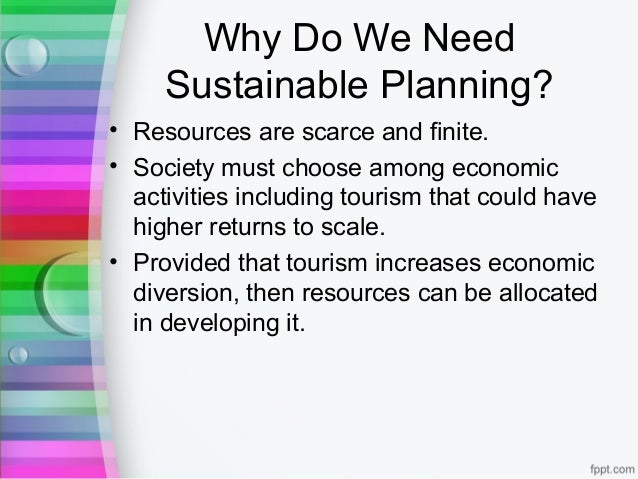 Why Do We Need Sustainable Planning?

• Resources are scarce and finite.
• Society must choose among economic activities including tourism that could have higher returns to scale.
• Provided that tourism increases economic diversion, then resources can be allocated in developing it.

fppt.com